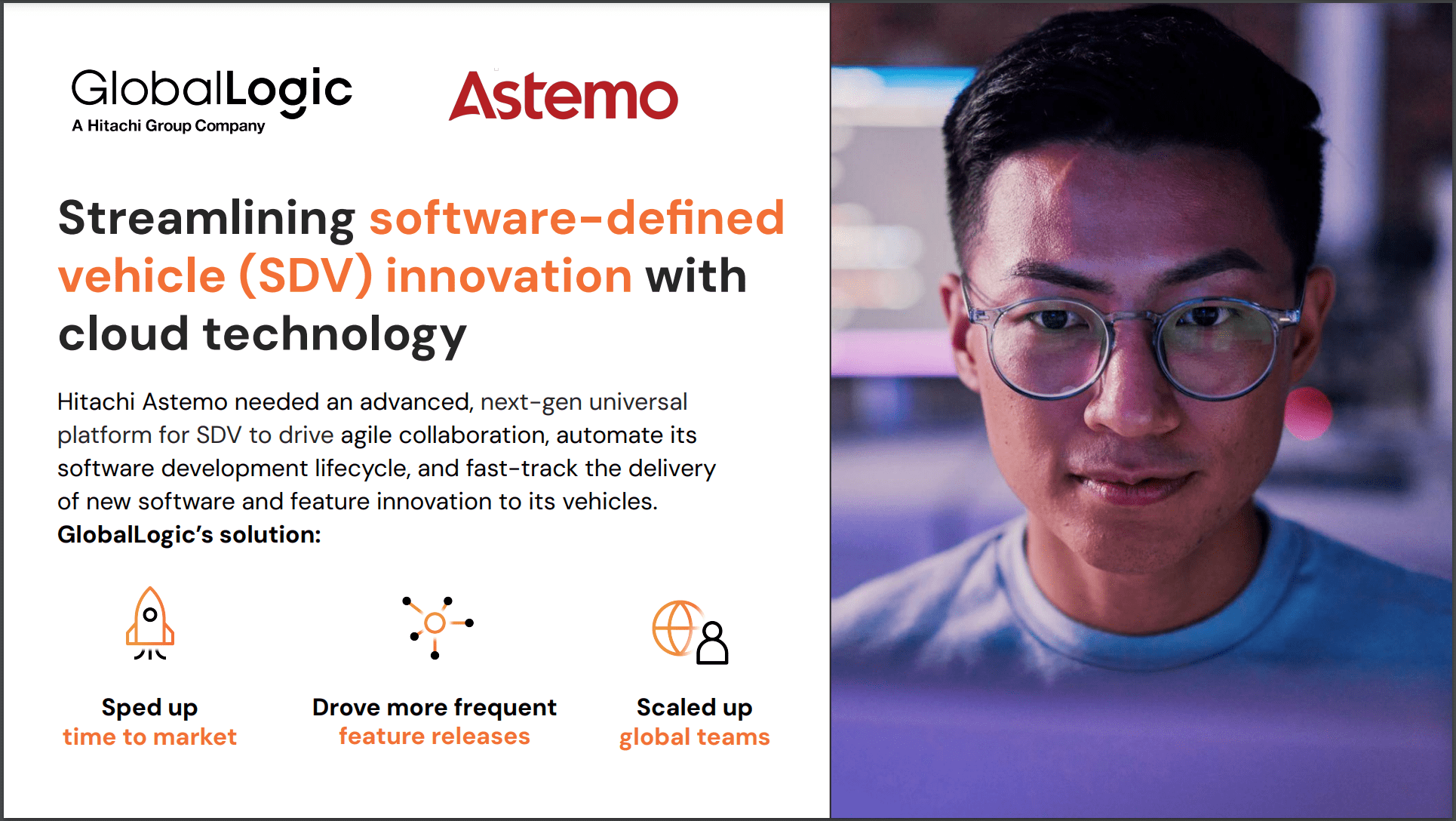 GlobalLogic
A Hitachi Group Company

Astemo

Streamlining software-defined vehicle (SDV) innovation with cloud technology

Hitachi Astemo needed an advanced, next-gen universal platform for SDV to drive agile collaboration, automate its software development lifecycle, and fast-track the delivery of new software and feature innovation to its vehicles.
GlobalLogic's solution:

Sped up
time to market

Drove more frequent
feature releases

Scaled up
global teams